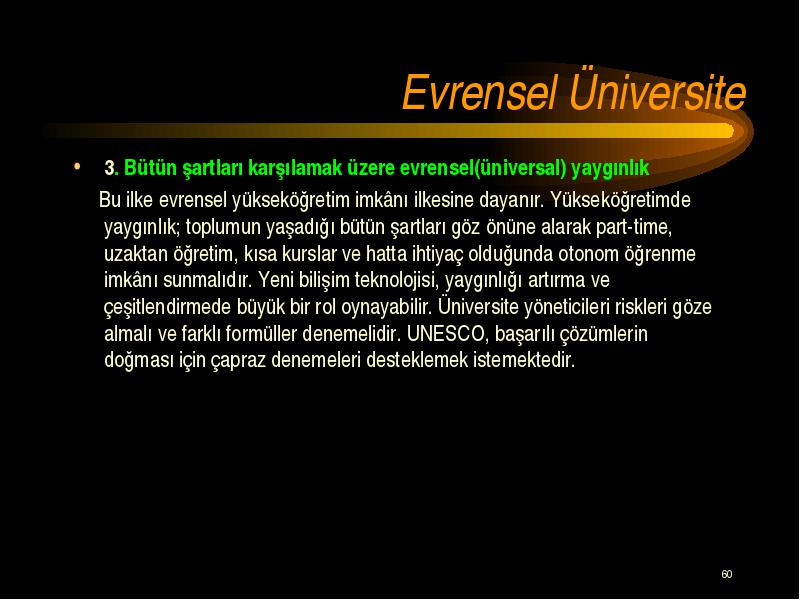 Evrensel Üniversite

• 3. Bütün şartları karşılamak üzere evrensel(üniversal) yaygınlık

Bu ilke evrensel yükseköğretim imkânı ilkesine dayanır. Yükseköğretimde yaygınlık; toplumun yaşadığı bütün şartları göz önüne alarak part-time, uzaktan öğretim, kısa kurslar ve hatta ihtiyaç olduğunda otonom öğrenme imkânı sunmalıdır. Yeni bilişim teknolojisi, yaygınlığı artırma ve çeşitlendirmede büyük bir rol oynayabilir. Üniversite yöneticileri riskleri göze almalı ve farklı formüller denemelidir. UNESCO, başarılı çözümlerin doğması için çapraz denemeleri desteklemek istemektedir.

60